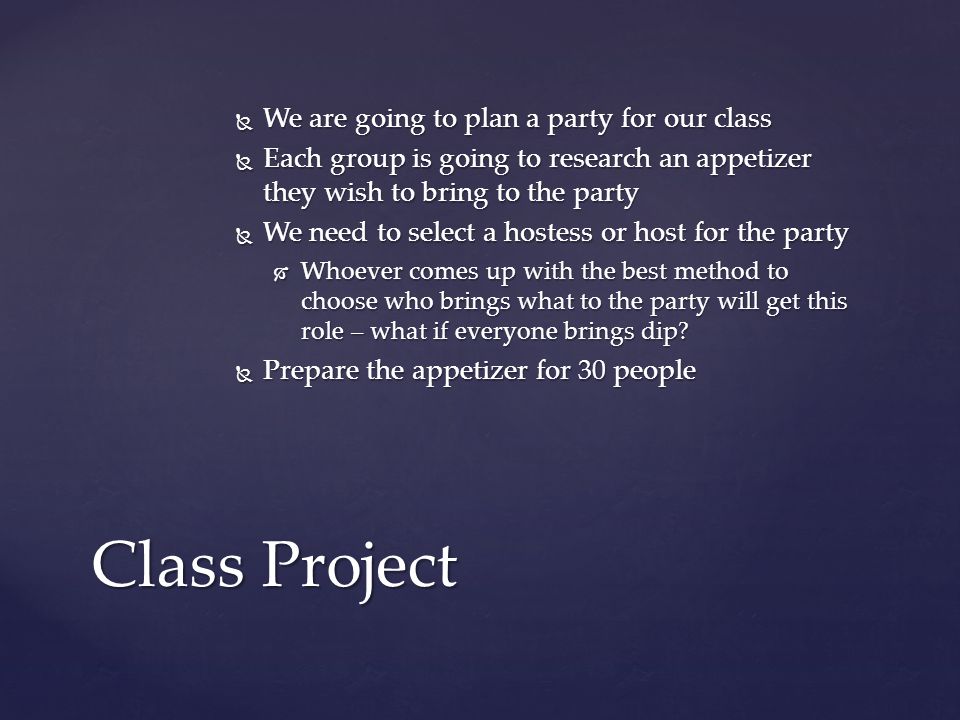 We are going to plan a party for our class

Each group is going to research an appetizer they wish to bring to the party

We need to select a hostess or host for the party

Whoever comes up with the best method to choose who brings what to the party will get this role – what if everyone brings dip?

Prepare the appetizer for 30 people

Class Project